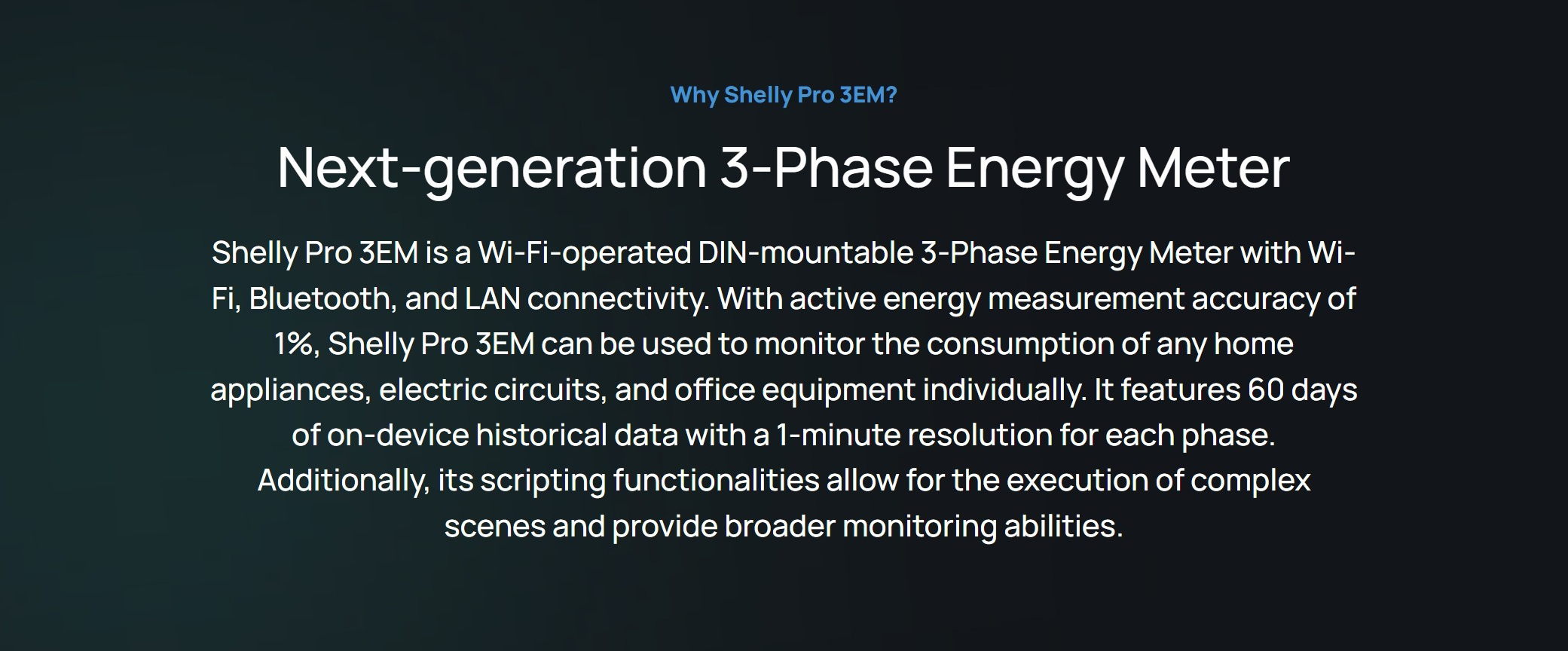 Why Shelly Pro 3EM?

Next-generation 3-Phase Energy Meter

Shelly Pro 3EM is a Wi-Fi-operated DIN-mountable 3-Phase Energy Meter with Wi-Fi, Bluetooth, and LAN connectivity. With active energy measurement accuracy of 1%, Shelly Pro 3EM can be used to monitor the consumption of any home appliances, electric circuits, and office equipment individually. It features 60 days of on-device historical data with a 1-minute resolution for each phase. Additionally, its scripting functionalities allow for the execution of complex scenes and provide broader monitoring abilities.